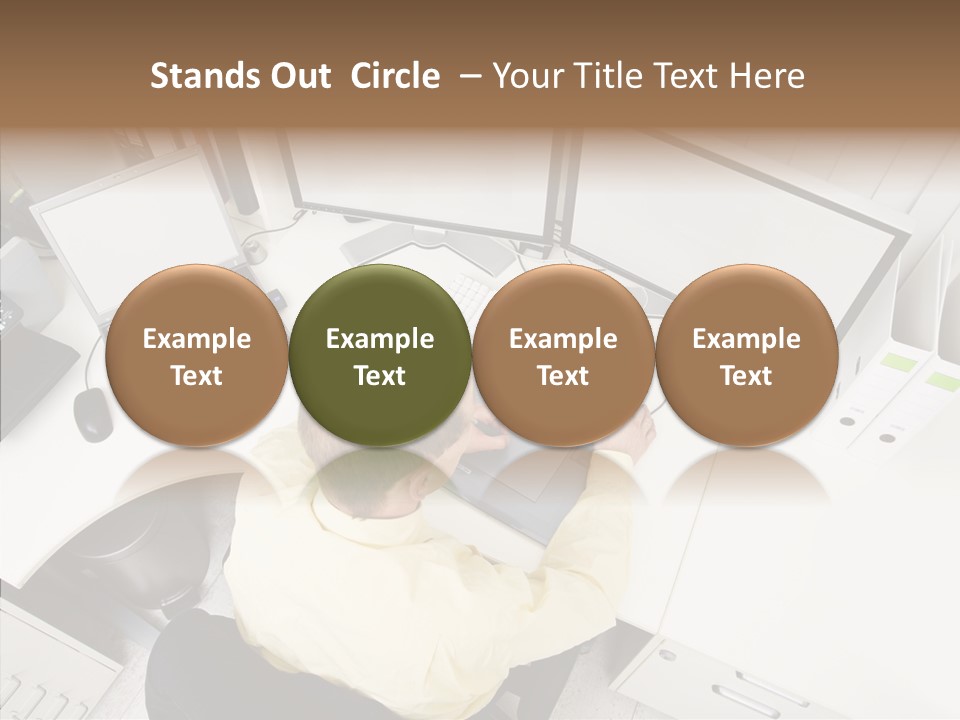 Stands Out Circle – Your Title Text Here

Example Text

Example Text

Example Text

Example Text